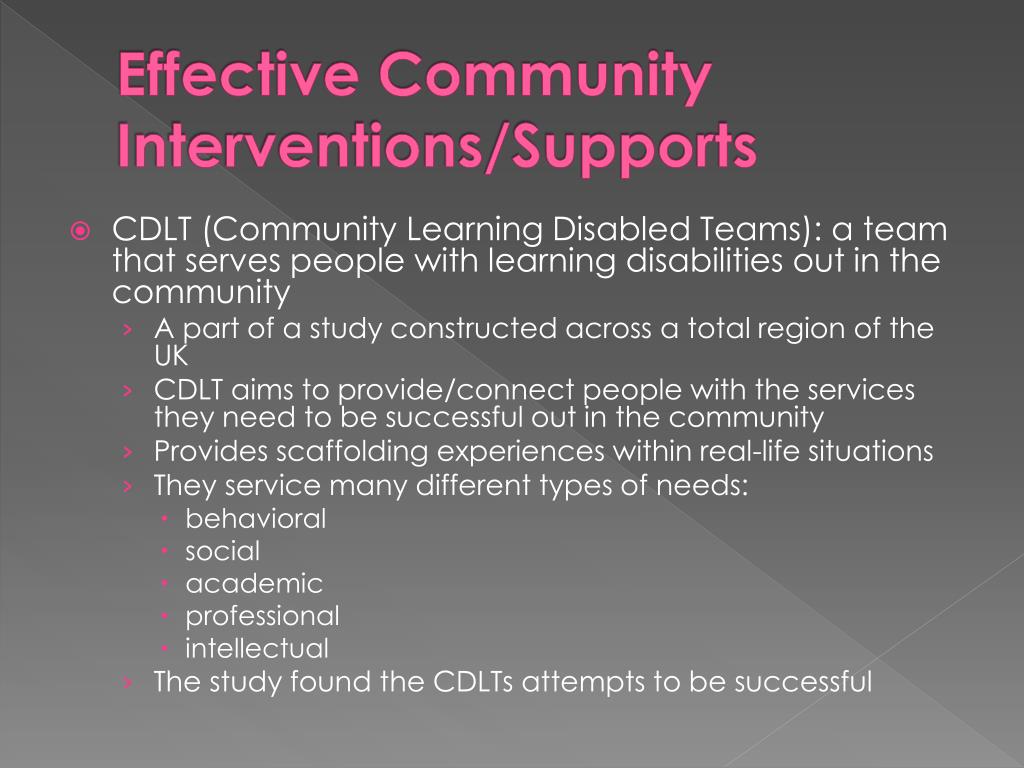 Effective Community Interventions/Supports

CDLT (Community Learning Disabled Teams): a team that serves people with learning disabilities out in the community

› A part of a study constructed across a total region of the UK
› CDLT aims to provide/connect people with the services they need to be successful out in the community
› Provides scaffolding experiences within real-life situations
› They service many different types of needs:
• behavioral
• social
• academic
• professional
• intellectual
› The study found the CDLTs attempts to be successful